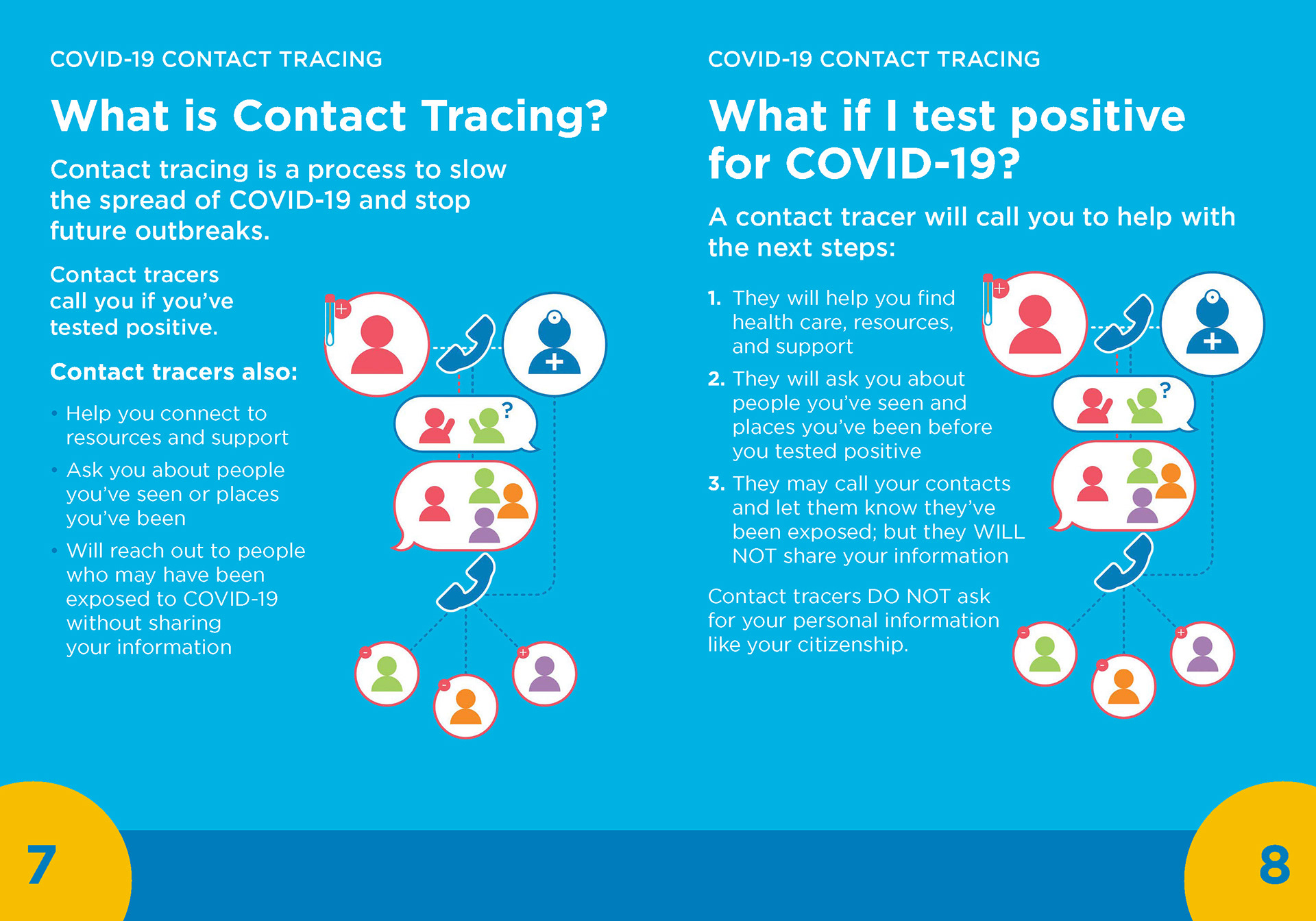 COVID-19 CONTACT TRACING

What is Contact Tracing?

Contact tracing is a process to slow the spread of COVID-19 and stop future outbreaks.

Contact tracers call you if you've tested positive.

Contact tracers also:

• Help you connect to resources and support
• Ask you about people you've seen or places you've been
• Will reach out to people who may have been exposed to COVID-19 without sharing your information

?

7

COVID-19 CONTACT TRACING

What if I test positive for COVID-19?

A contact tracer will call you to help with the next steps:

1. They will help you find health care, resources, and support
2. They will ask you about people you've seen and places you've been before you tested positive
3. They may call your contacts and let them know they've been exposed; but they WILL NOT share your information

Contact tracers DO NOT ask for your personal information like your citizenship.

?

8